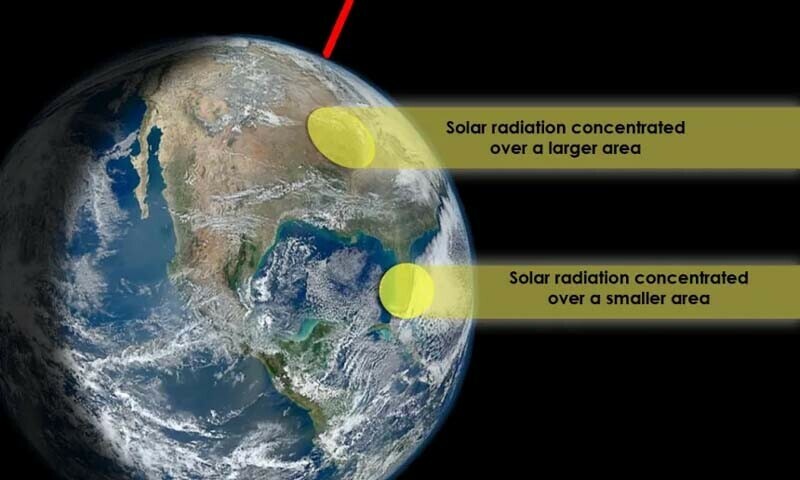 Solar radiation concentrated over a larger area

Solar radiation concentrated over a smaller area